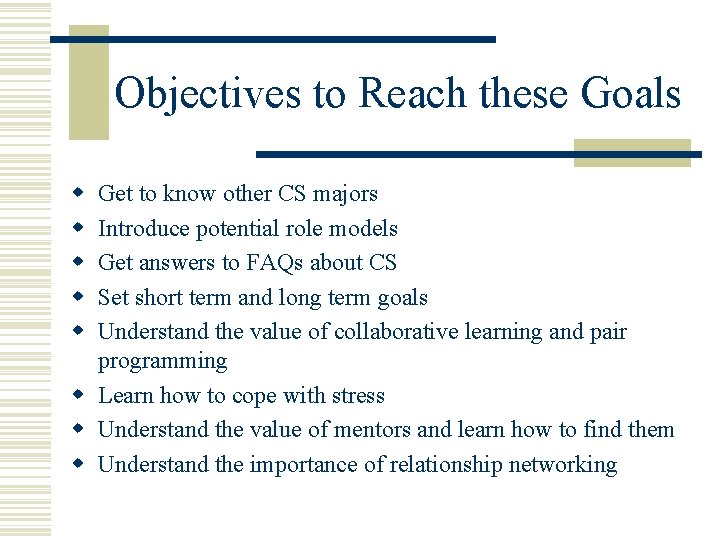 Objectives to Reach these Goals

- Get to know other CS majors
- Introduce potential role models
- Get answers to FAQs about CS
- Set short term and long term goals
- Understand the value of collaborative learning and pair programming
- Learn how to cope with stress
- Understand the value of mentors and learn how to find them
- Understand the importance of relationship networking